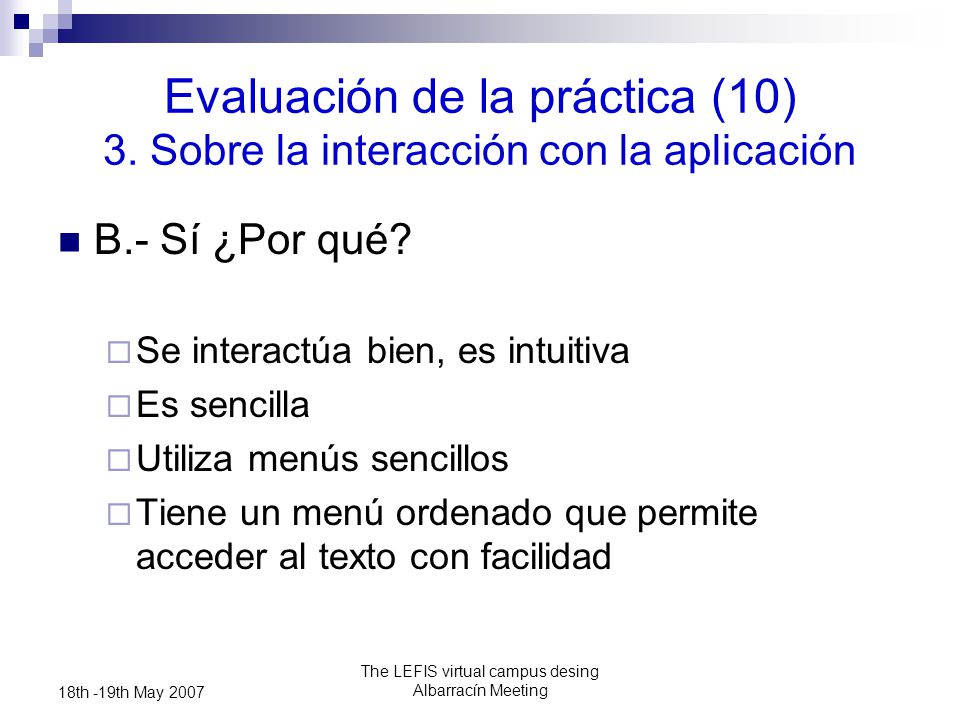 Evaluación de la práctica (10)
3. Sobre la interacción con la aplicación

B.- Sí ¿Por qué?

Se interactúa bien, es intuitiva
Es sencilla
Utiliza menús sencillos
Tiene un menú ordenado que permite acceder al texto con facilidad

18th -19th May 2007

The LEFIS virtual campus desing
Albarracín Meeting